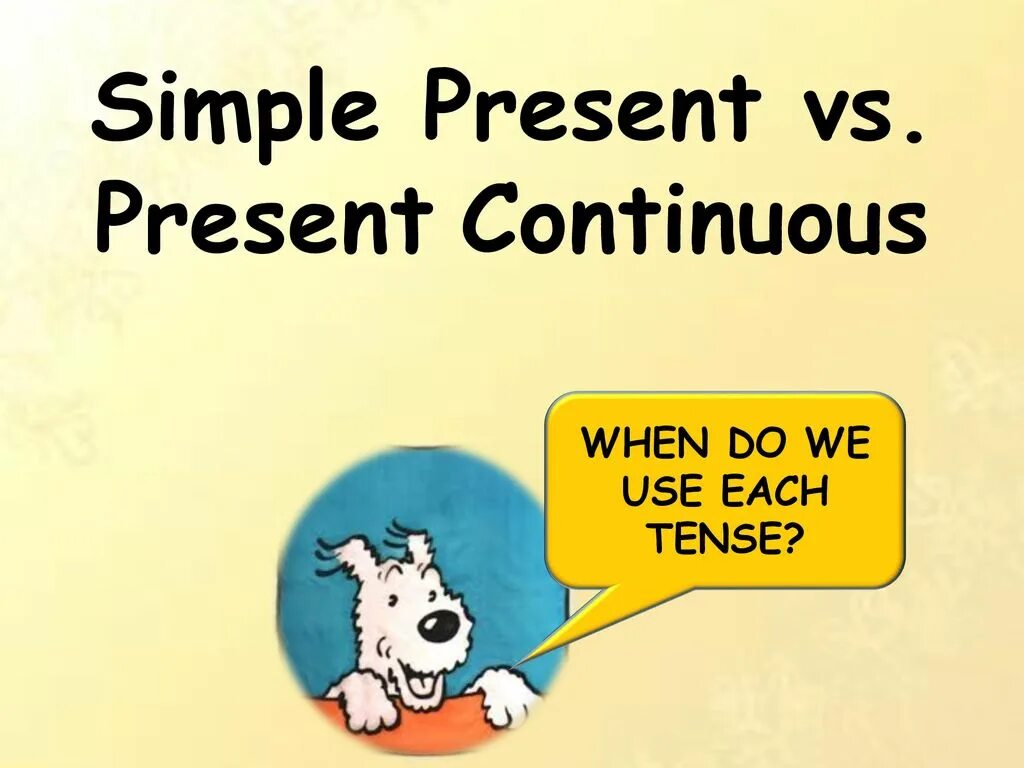 Simple Present vs. Present Continuous

WHEN DO WE USE EACH TENSE?